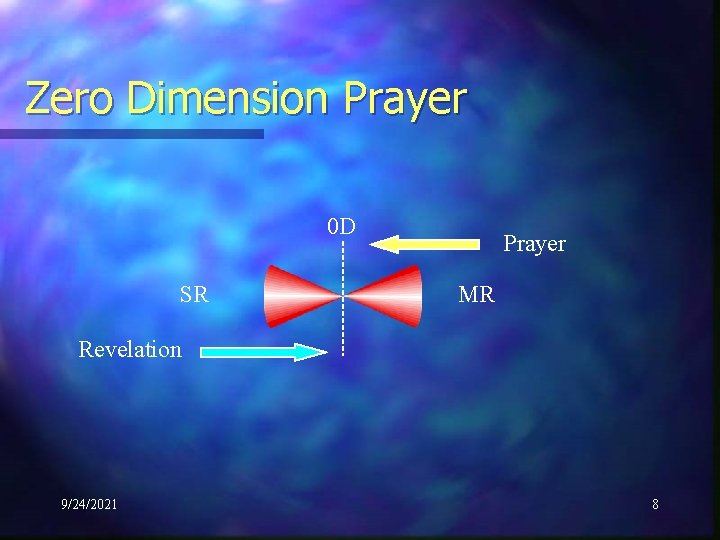 Zero Dimension Prayer

0D

Prayer

SR

MR

Revelation

9/24/2021

8